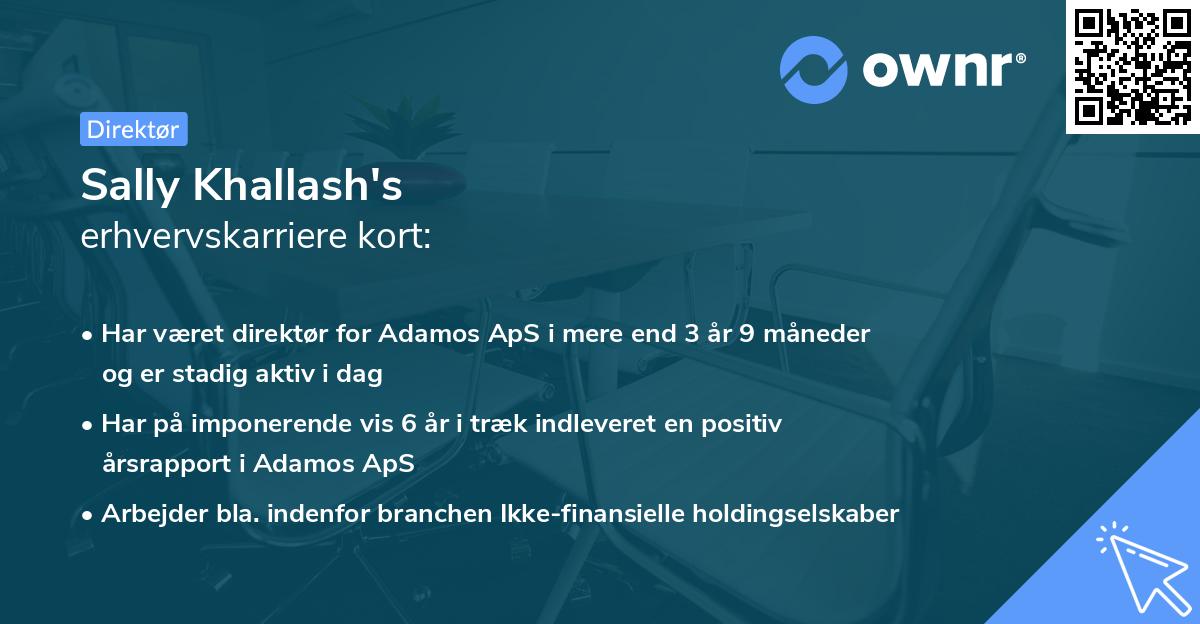 ownr®

Direktør

Sally Khallash's
erhvervskarriere kort:

• Har været direktør for Adamos ApS i mere end 3 år 9 måneder og er stadig aktiv i dag

• Har på imponerende vis 6 år i træk indleveret en positiv årsrapport i Adamos ApS

• Arbejder bla. indenfor branchen Ikke-finansielle holdingselskaber